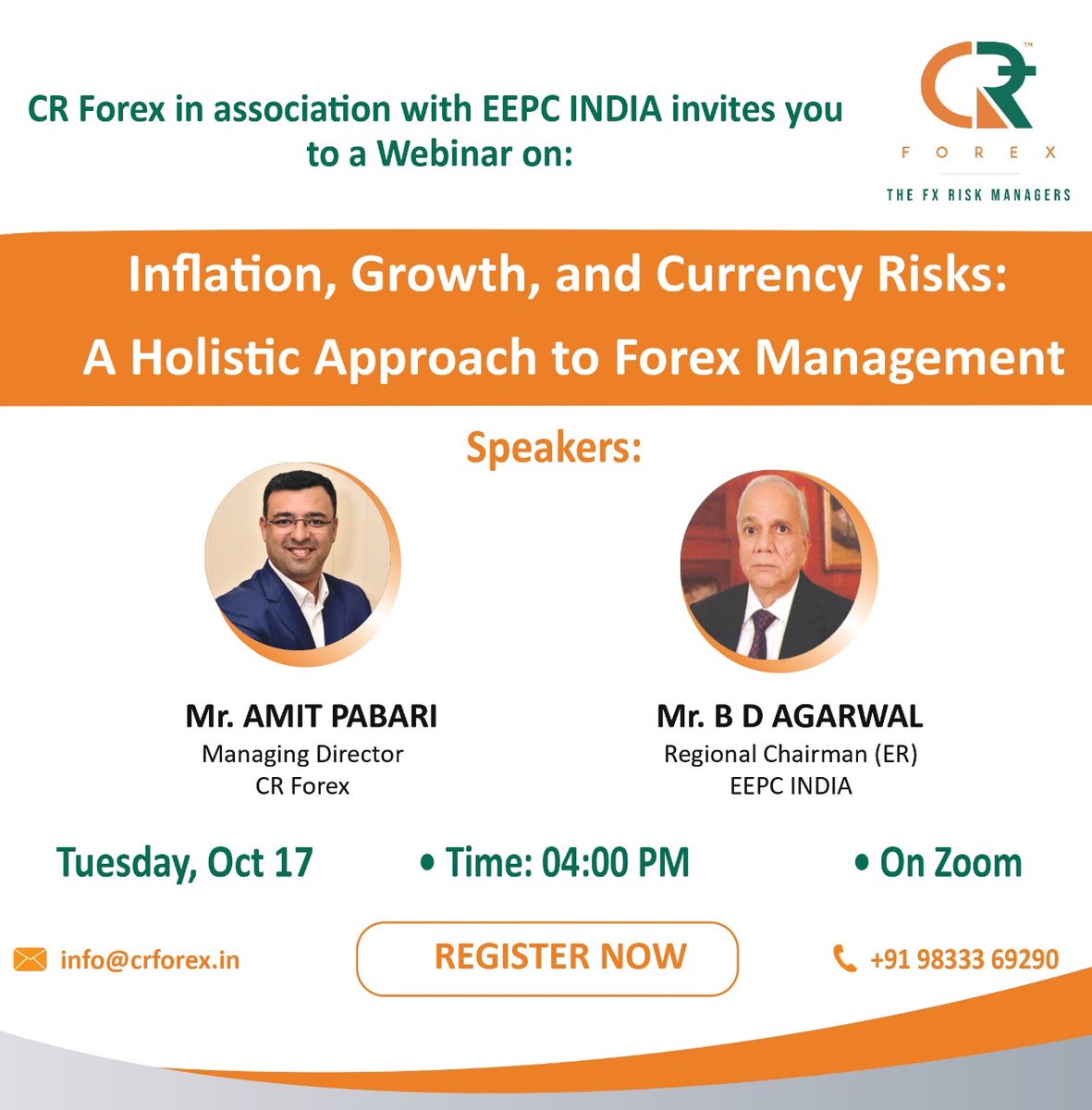 CR Forex in association with EEPC INDIA invites you to a Webinar on:

CR™
FOREX
THE FX RISK MANAGERS

Inflation, Growth, and Currency Risks:
A Holistic Approach to Forex Management

Speakers:

Mr. AMIT PABARI
Managing Director
CR Forex

Mr. B D AGARWAL
Regional Chairman (ER)
EEPC INDIA

Tuesday, Oct 17 • Time: 04:00 PM • On Zoom

info@crforex.in

REGISTER NOW

+91 98333 69290